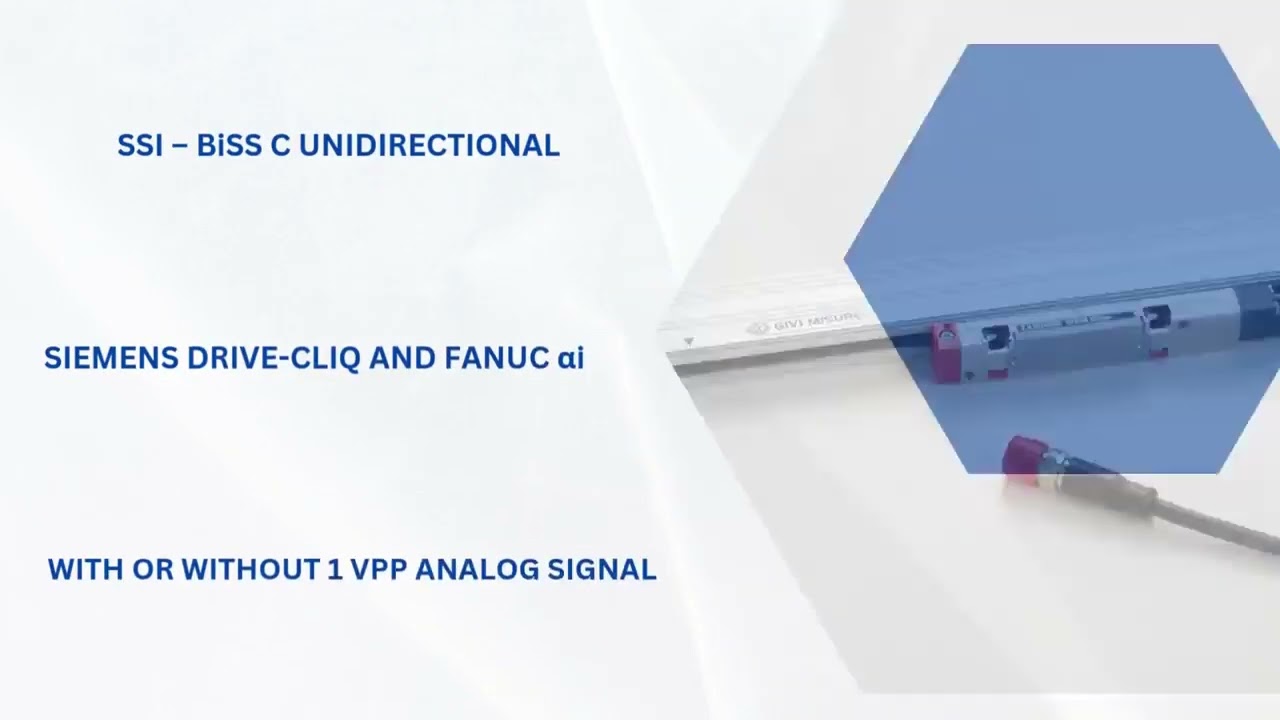 SSI – BiSS C UNIDIRECTIONAL

SIEMENS DRIVE-CLIQ AND FANUC αi

WITH OR WITHOUT 1 VPP ANALOG SIGNAL

GIVI MISURE